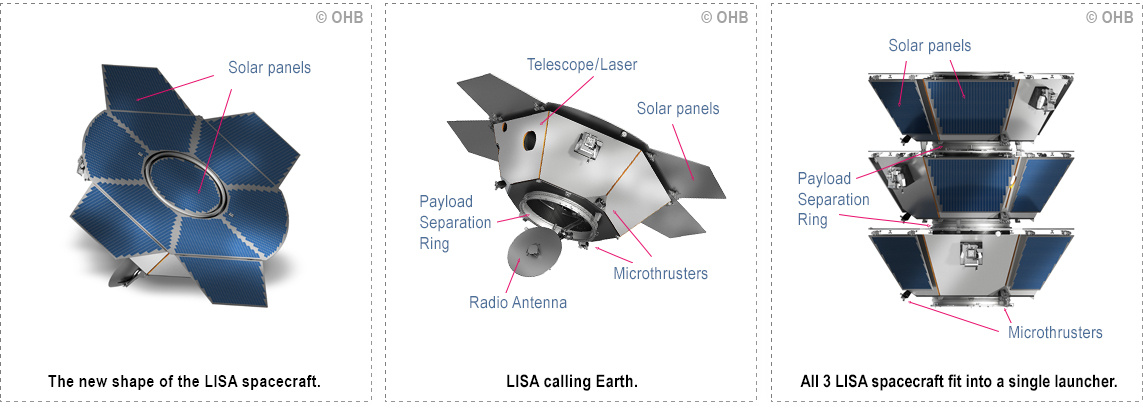 © OHB

Solar panels

The new shape of the LISA spacecraft.

© OHB

Telescope/Laser

Solar panels

Payload Separation Ring

Microthrusters

Radio Antenna

LISA calling Earth.

© OHB

Solar panels

Payload Separation Ring

Microthrusters

All 3 LISA spacecraft fit into a single launcher.